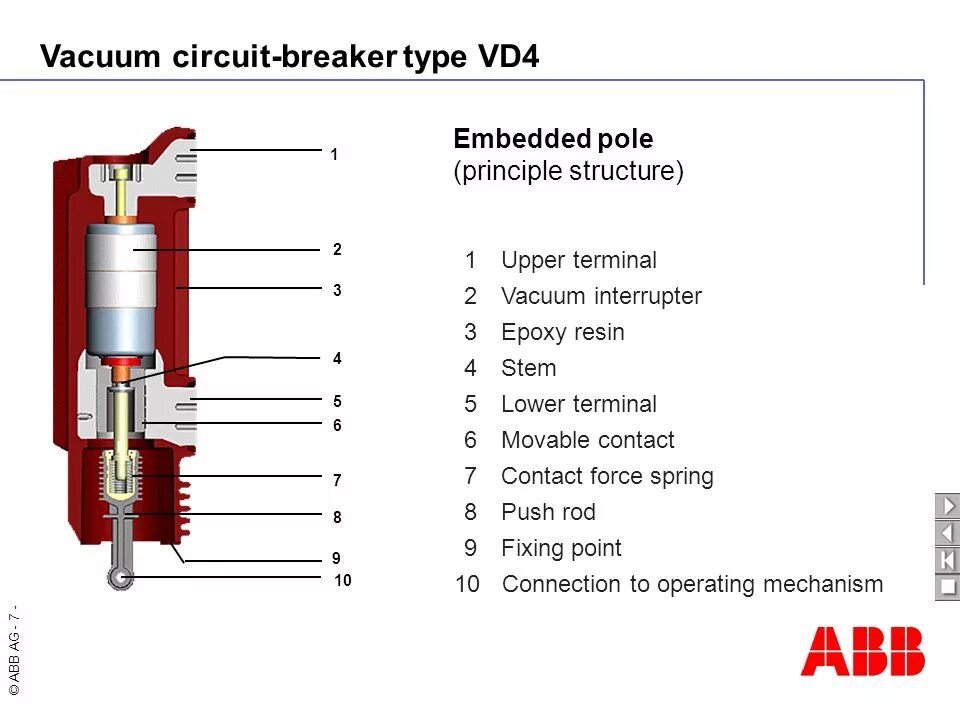 Vacuum circuit-breaker type VD4

1
2
3
4
5
6
7
8
9
10

Embedded pole
(principle structure)

1 Upper terminal
2 Vacuum interrupter
3 Epoxy resin
4 Stem
5 Lower terminal
6 Movable contact
7 Contact force spring
8 Push rod
9 Fixing point
10 Connection to operating mechanism

© ABB AG - 7 -

ABB